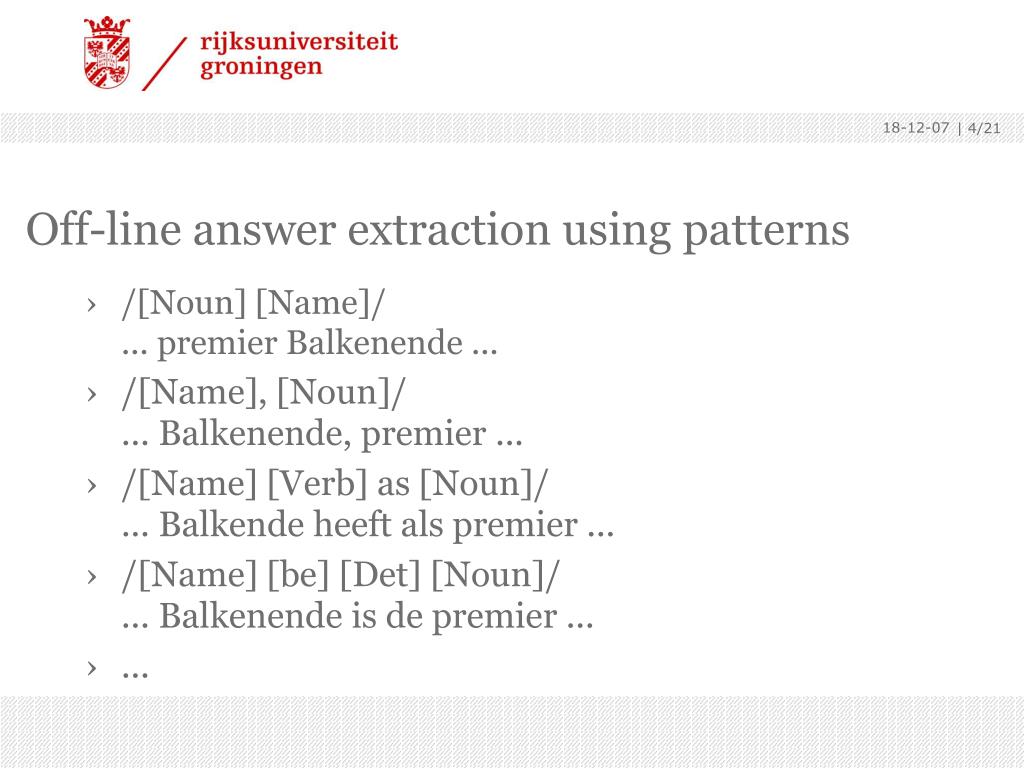 rijksuniversiteit groningen

18-12-07 | 4/21

Off-line answer extraction using patterns

› /[Noun] [Name]/
… premier Balkenende …

› /[Name], [Noun]/
… Balkenende, premier …

› /[Name] [Verb] as [Noun]/
… Balkende heeft als premier …

› /[Name] [be] [Det] [Noun]/
… Balkenende is de premier …

› …